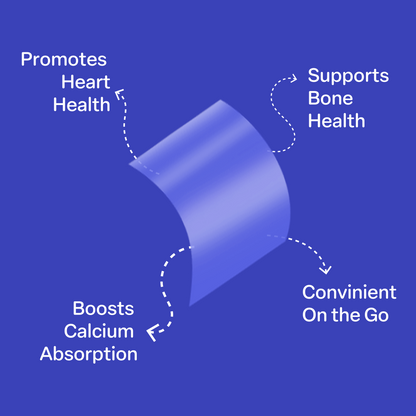 Promotes Heart Health

Supports Bone Health

Boosts Calcium Absorption

Convinient On the Go